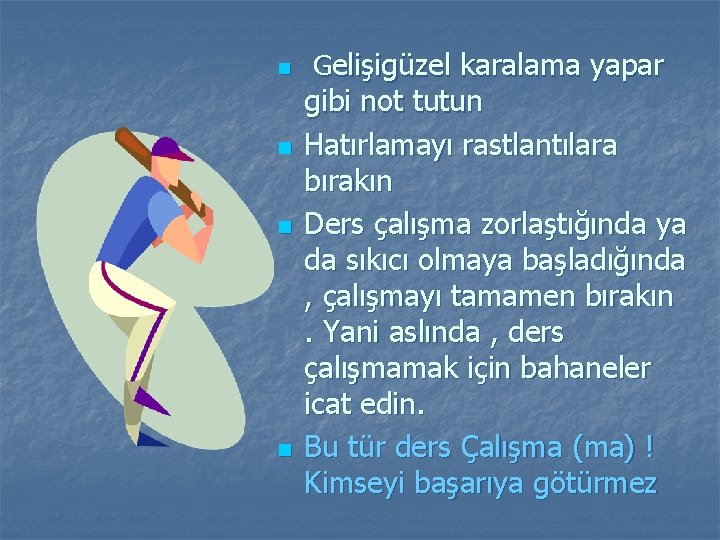 Gelişigüzel karalama yapar gibi not tutun

Hatırlamayı rastlantılara bırakın

Ders çalışma zorlaştığında ya da sıkıcı olmaya başladığında , çalışmayı tamamen bırakın . Yani aslında , ders çalışmamak için bahaneler icat edin.

Bu tür ders Çalışma (ma) ! Kimseyi başarıya götürmez